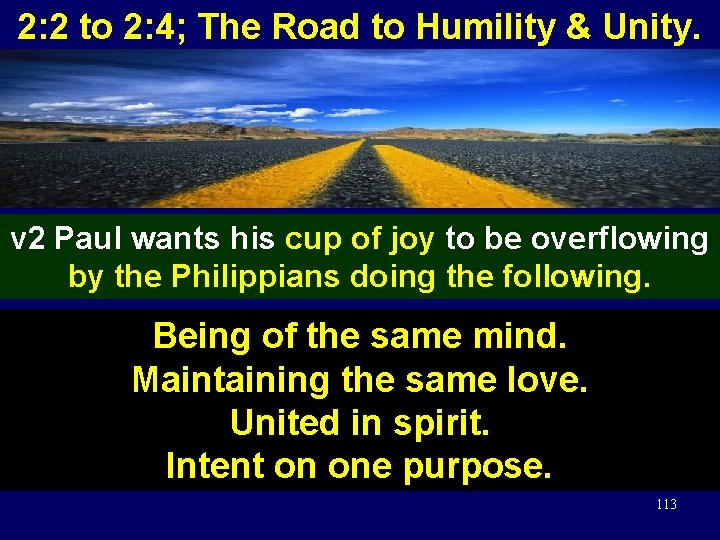 2:2 to 2:4; The Road to Humility & Unity.

v2 Paul wants his cup of joy to be overflowing by the Philippians doing the following.

Being of the same mind.
Maintaining the same love.
United in spirit.
Intent on one purpose.

113